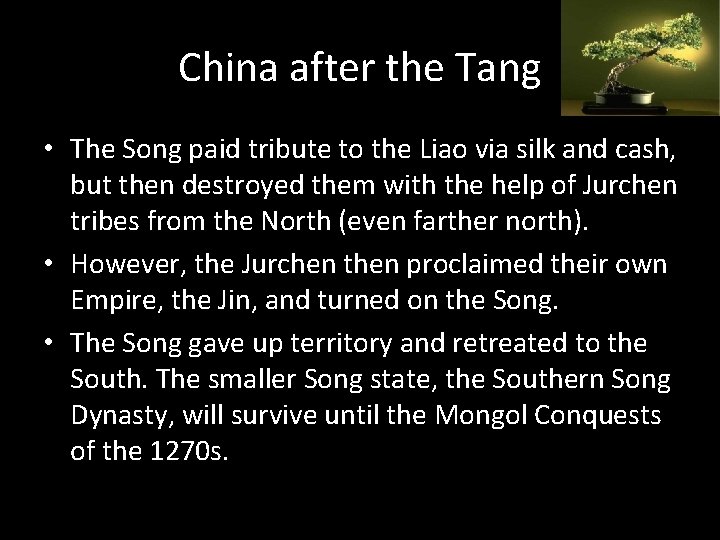 China after the Tang

• The Song paid tribute to the Liao via silk and cash, but then destroyed them with the help of Jurchen tribes from the North (even farther north).
• However, the Jurchen then proclaimed their own Empire, the Jin, and turned on the Song.
• The Song gave up territory and retreated to the South. The smaller Song state, the Southern Song Dynasty, will survive until the Mongol Conquests of the 1270s.